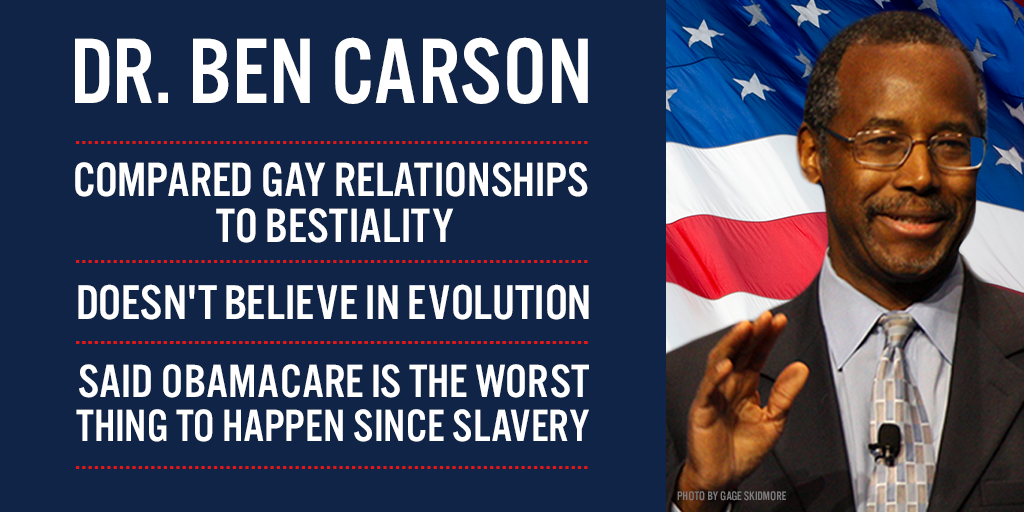 DR. BEN CARSON

COMPARED GAY RELATIONSHIPS TO BESTIALITY

DOESN'T BELIEVE IN EVOLUTION

SAID OBAMACARE IS THE WORST THING TO HAPPEN SINCE SLAVERY

PHOTO BY GAGE SKIDMORE